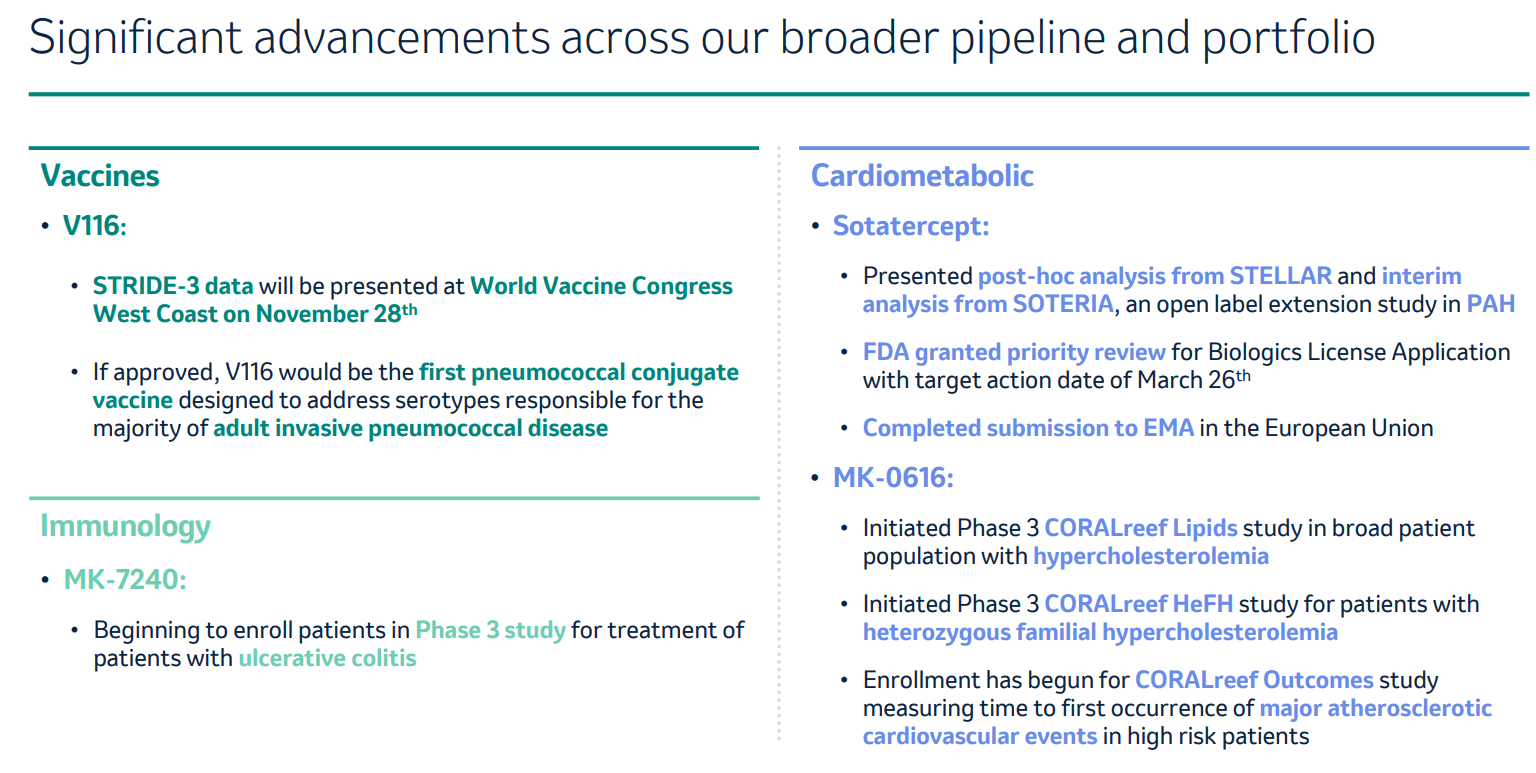 Significant advancements across our broader pipeline and portfolio

Vaccines

• V116:

• STRIDE-3 data will be presented at World Vaccine Congress West Coast on November 28th

• If approved, V116 would be the first pneumococcal conjugate vaccine designed to address serotypes responsible for the majority of adult invasive pneumococcal disease

Immunology

• MK-7240:

• Beginning to enroll patients in Phase 3 study for treatment of patients with ulcerative colitis

Cardiometabolic

• Sotatercept:

• Presented post-hoc analysis from STELLAR and interim analysis from SOTERIA, an open label extension study in PAH

• FDA granted priority review for Biologics License Application with target action date of March 26th

• Completed submission to EMA in the European Union

• MK-0616:

• Initiated Phase 3 CORALreef Lipids study in broad patient population with hypercholesterolemia

• Initiated Phase 3 CORALreef HeFH study for patients with heterozygous familial hypercholesterolemia

• Enrollment has begun for CORALreef Outcomes study measuring time to first occurrence of major atherosclerotic cardiovascular events in high risk patients